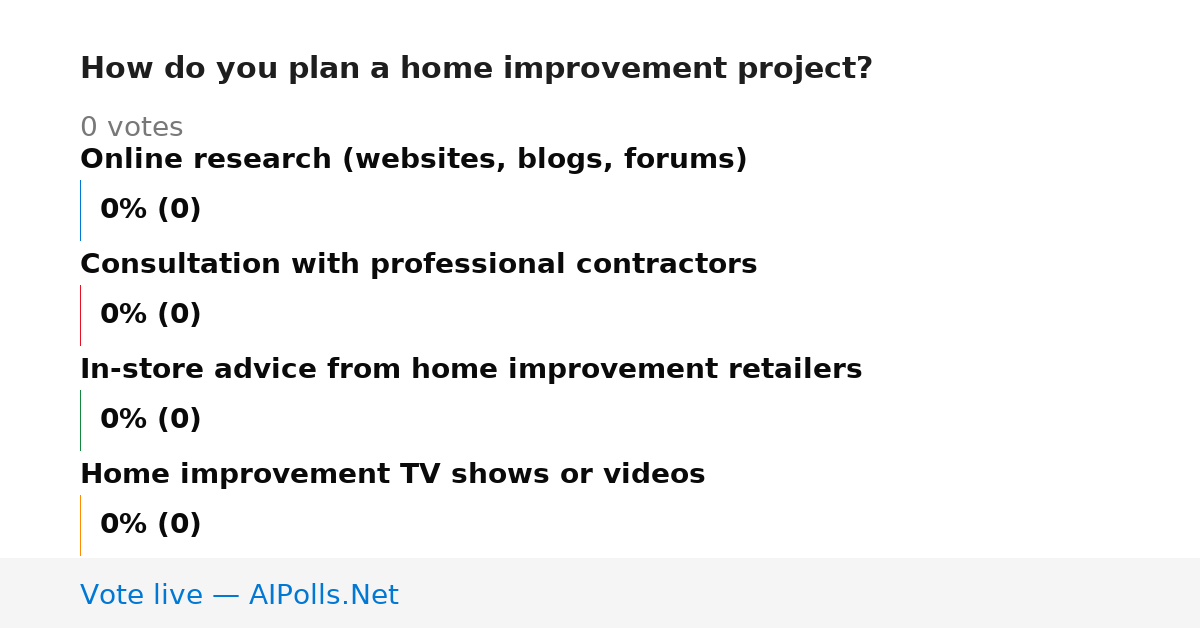 How do you plan a home improvement project?

0 votes

Online research (websites, blogs, forums)

0% (0)

Consultation with professional contractors

0% (0)

In-store advice from home improvement retailers

0% (0)

Home improvement TV shows or videos

0% (0)

Vote live — AIPolls.Net